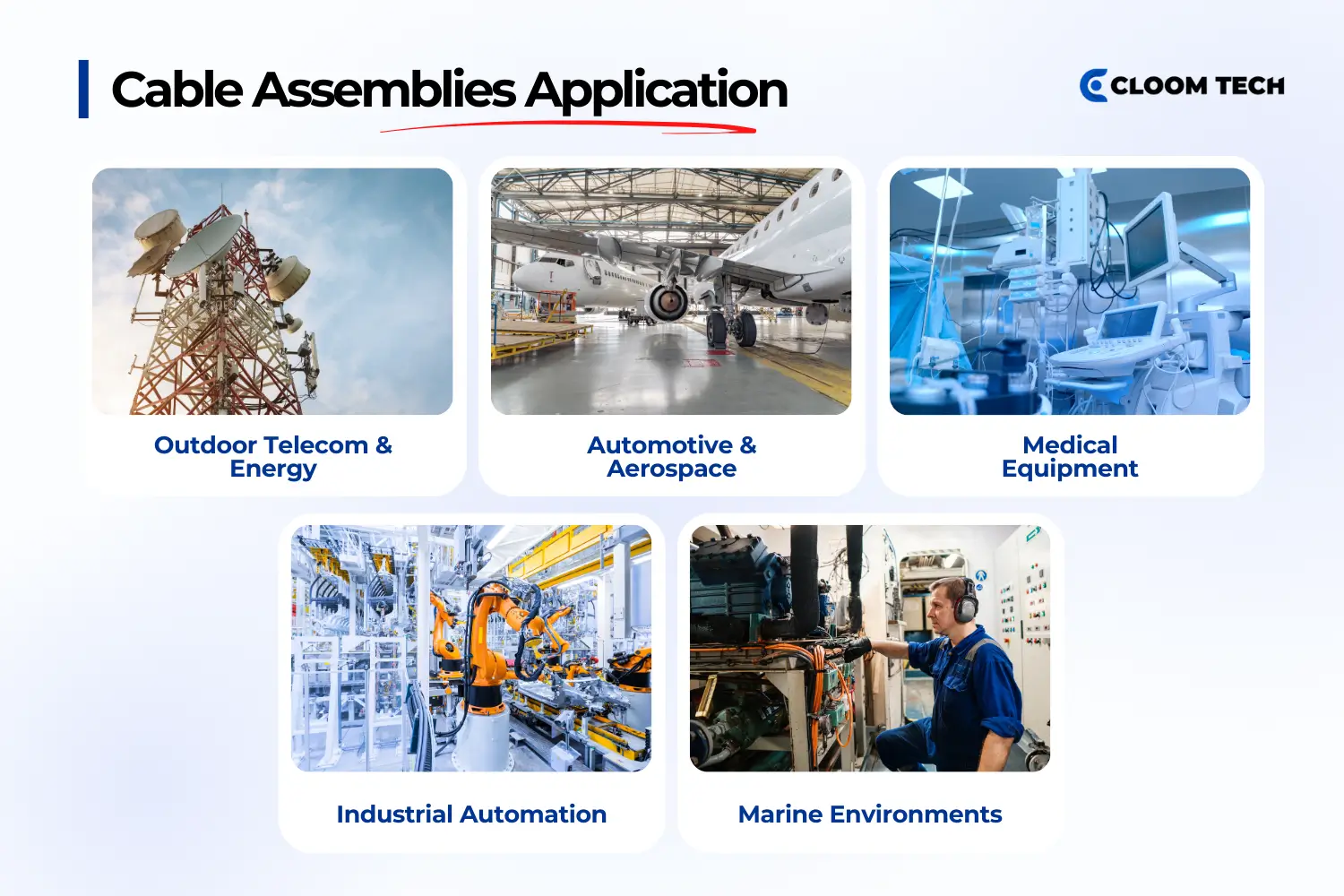 Cable Assemblies Application

CLOOM TECH

Outdoor Telecom & Energy

Automotive & Aerospace

Medical Equipment

Industrial Automation

Marine Environments